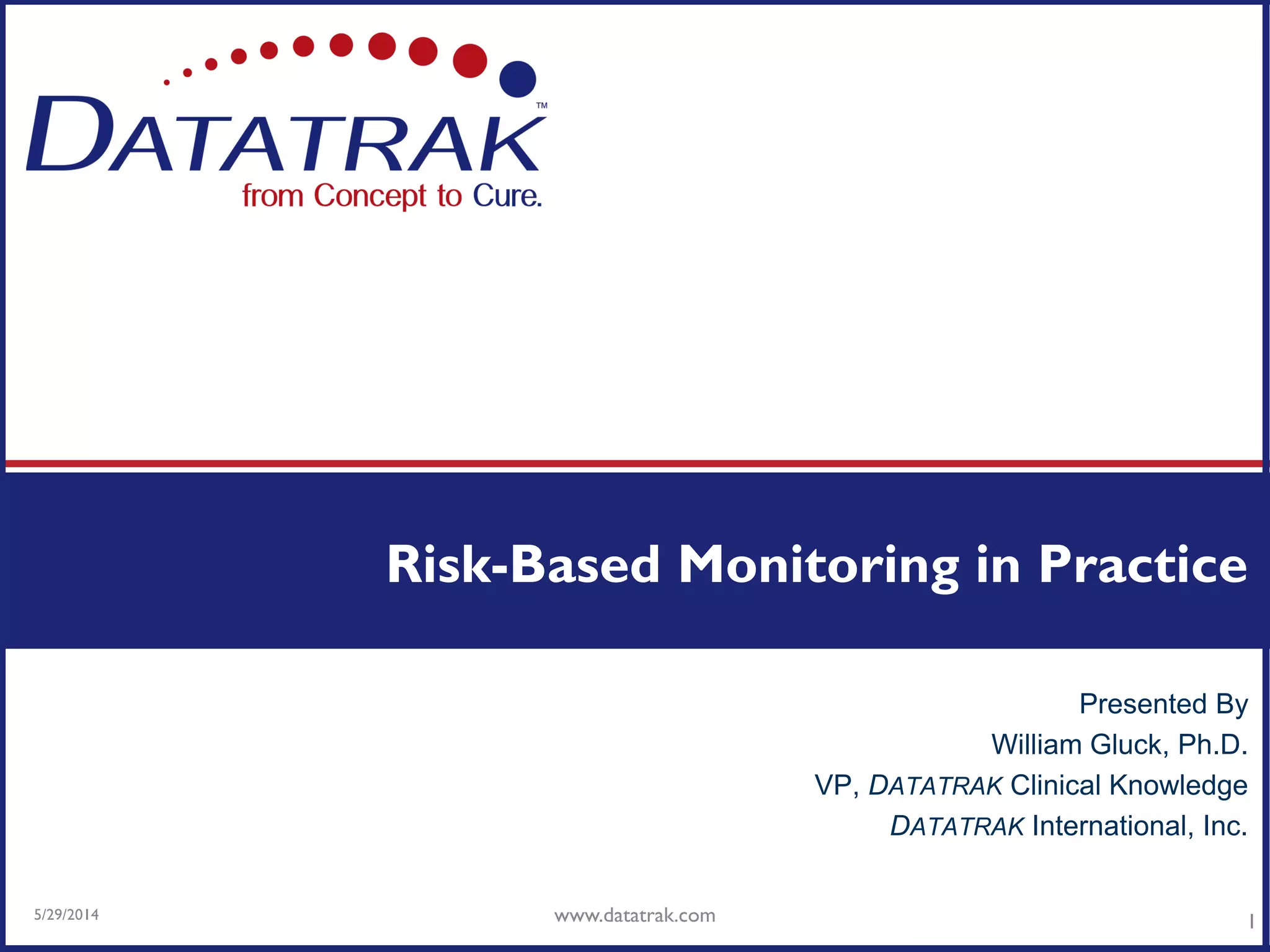 DATATRAK™
from Concept to Cure.

Risk-Based Monitoring in Practice

Presented By
William Gluck, Ph.D.
VP, DATATRAK Clinical Knowledge
DATATRAK International, Inc.

5/29/2014

www.datatrak.com

1